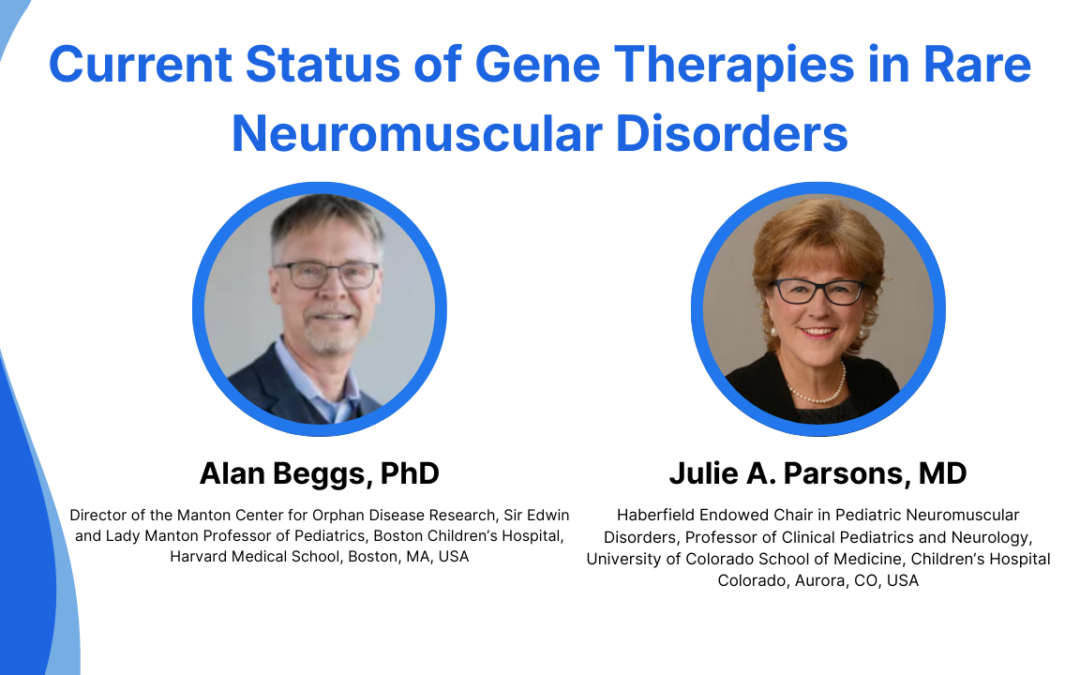 Current Status of Gene Therapies in Rare Neuromuscular Disorders

Alan Beggs, PhD

Director of the Manton Center for Orphan Disease Research, Sir Edwin and Lady Manton Professor of Pediatrics, Boston Children's Hospital, Harvard Medical School, Boston, MA, USA

Julie A. Parsons, MD

Haberfield Endowed Chair in Pediatric Neuromuscular Disorders, Professor of Clinical Pediatrics and Neurology, University of Colorado School of Medicine, Children's Hospital Colorado, Aurora, CO, USA